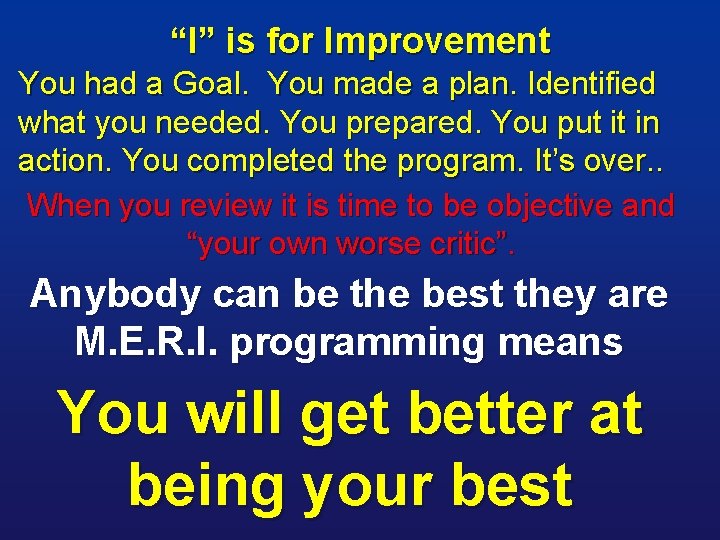 “I” is for Improvement

You had a Goal.  You made a plan. Identified what you needed. You prepared. You put it in action. You completed the program. It’s over..

When you review it is time to be objective and “your own worse critic”.

Anybody can be the best they are M.E.R.I. programming means

You will get better at being your best